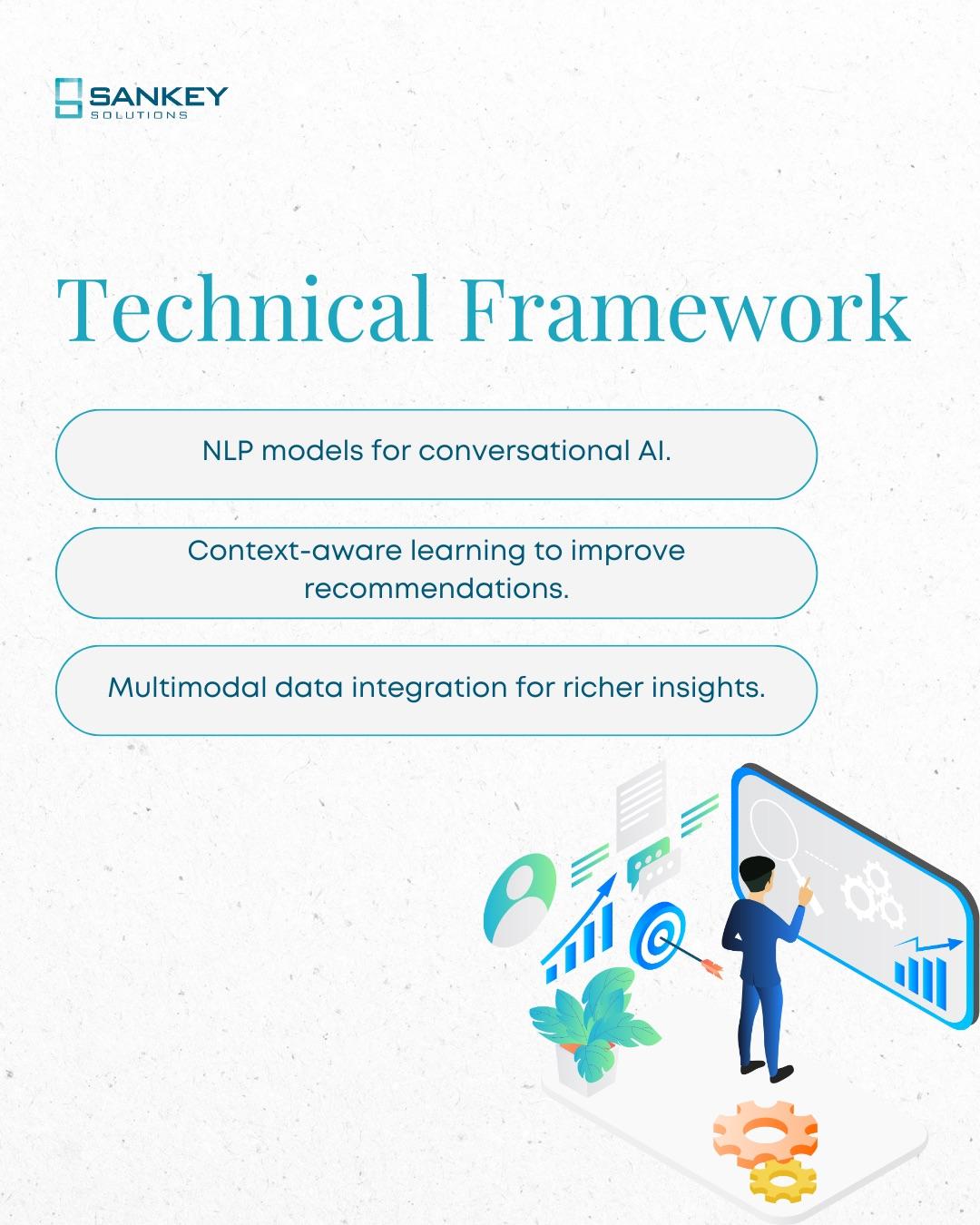 SANKEY
SOLUTIONS

Technical Framework

NLP models for conversational AI.

Context-aware learning to improve recommendations.

Multimodal data integration for richer insights.